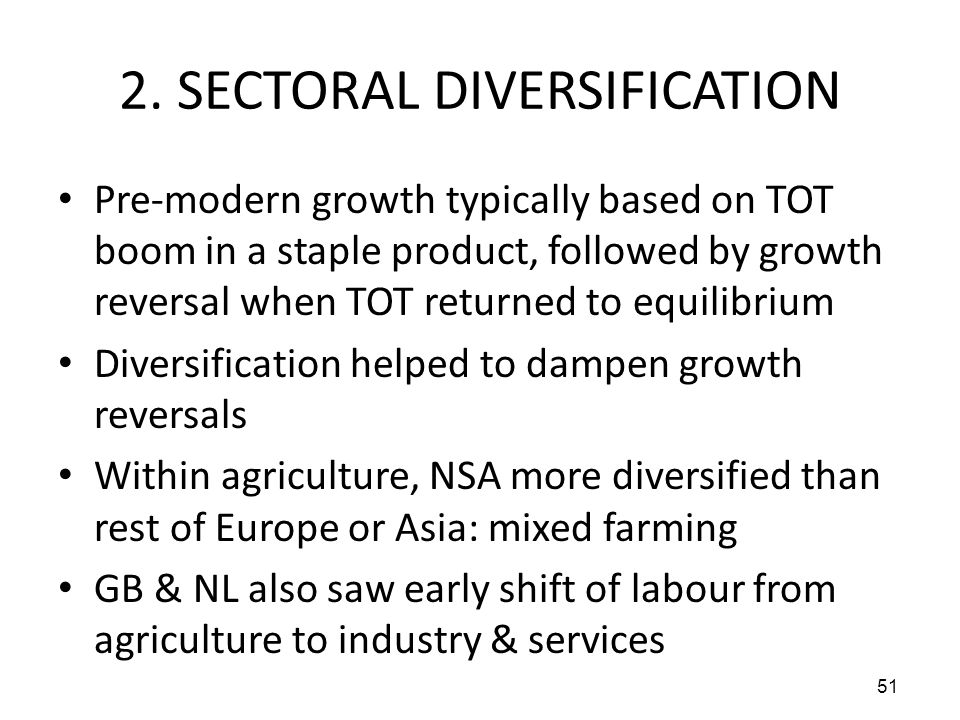 2. SECTORAL DIVERSIFICATION

• Pre-modern growth typically based on TOT boom in a staple product, followed by growth reversal when TOT returned to equilibrium
• Diversification helped to dampen growth reversals
• Within agriculture, NSA more diversified than rest of Europe or Asia: mixed farming
• GB & NL also saw early shift of labour from agriculture to industry & services

51